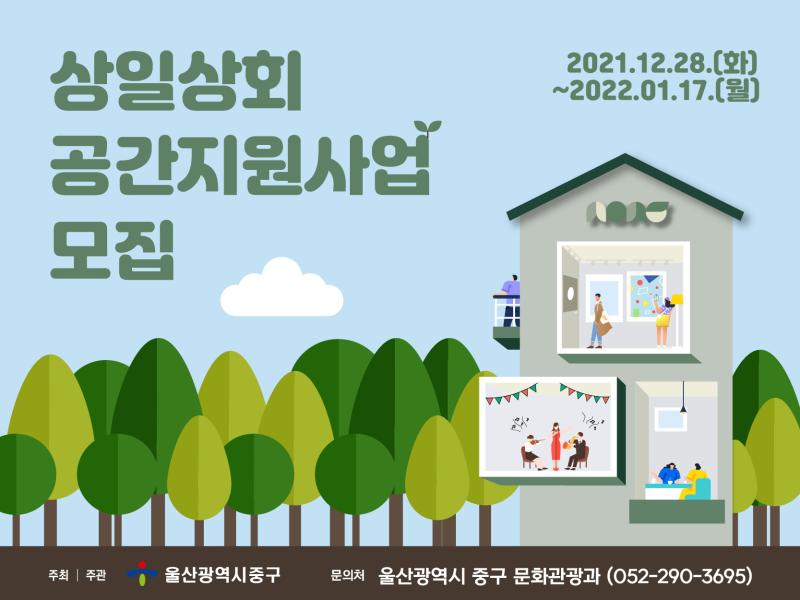 상일상회
공간지원사업
모집

2021.12.28.(화)
~2022.01.17.(월)

주최 | 주관 울산광역시중구

문의처 울산광역시 중구 문화관광과 (052-290-3695)